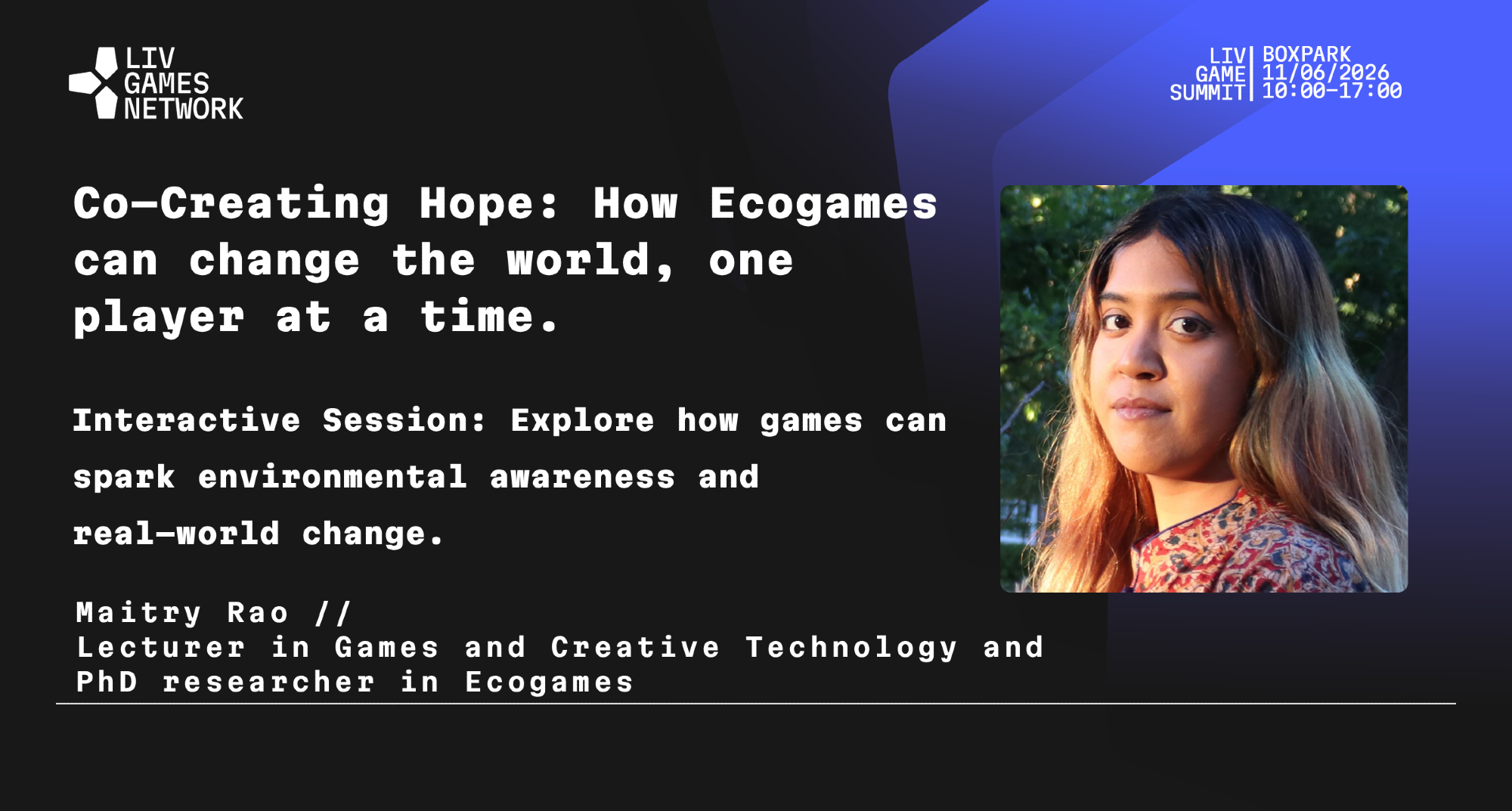 LIV GAMES NETWORK

LIV GAME SUMMIT | BOXPARK 11/06/2026 10:00-17:00

Co-Creating Hope: How Ecogames can change the world, one player at a time.

Interactive Session: Explore how games can spark environmental awareness and real-world change.

Maitry Rao //
Lecturer in Games and Creative Technology and PhD researcher in Ecogames